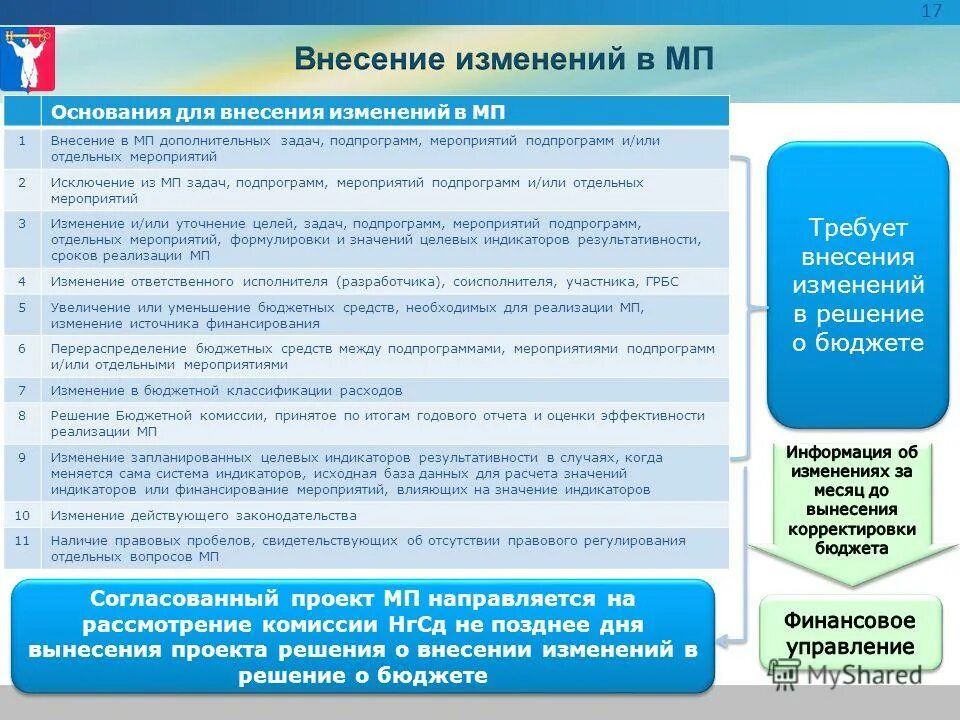 17

Внесение изменений в МП

| | Основания для внесения изменений в МП |
|---|---|
| 1 | Внесение в МП дополнительных задач, подпрограмм, мероприятий подпрограмм и/или отдельных мероприятий |
| 2 | Исключение из МП задач, подпрограмм, мероприятий подпрограмм и/или отдельных мероприятий |
| 3 | Изменение и/или уточнение целей, задач, подпрограмм, мероприятий подпрограмм, отдельных мероприятий, формулировки и значений целевых индикаторов результативности, сроков реализации МП |
| 4 | Изменение ответственного исполнителя (разработчика), соисполнителя, участника, ГРБС |
| 5 | Увеличение или уменьшение бюджетных средств, необходимых для реализации МП, изменение источника финансирования |
| 6 | Перераспределение бюджетных средств между подпрограммами, мероприятиями подпрограмм и/или отдельными мероприятиями |
| 7 | Изменение в бюджетной классификации расходов |
| 8 | Решение Бюджетной комиссии, принятое по итогам годового отчета и оценки эффективности реализации МП |
| 9 | Изменение запланированных целевых индикаторов результативности в случаях, когда меняется сама система индикаторов, исходная база данных для расчета значений индикаторов или финансирование мероприятий, влияющих на значение индикаторов |
| 10 | Изменение действующего законодательства |
| 11 | Наличие правовых пробелов, свидетельствующих об отсутствии правового регулирования отдельных вопросов МП |

Требует внесения изменений в решение о бюджете

Информация об изменениях за месяц до вынесения корректировки бюджета

Финансовое управление

Согласованный проект МП направляется на рассмотрение комиссии НгСд не позднее дня вынесения проекта решения о внесении изменений в решение о бюджете

MyShared